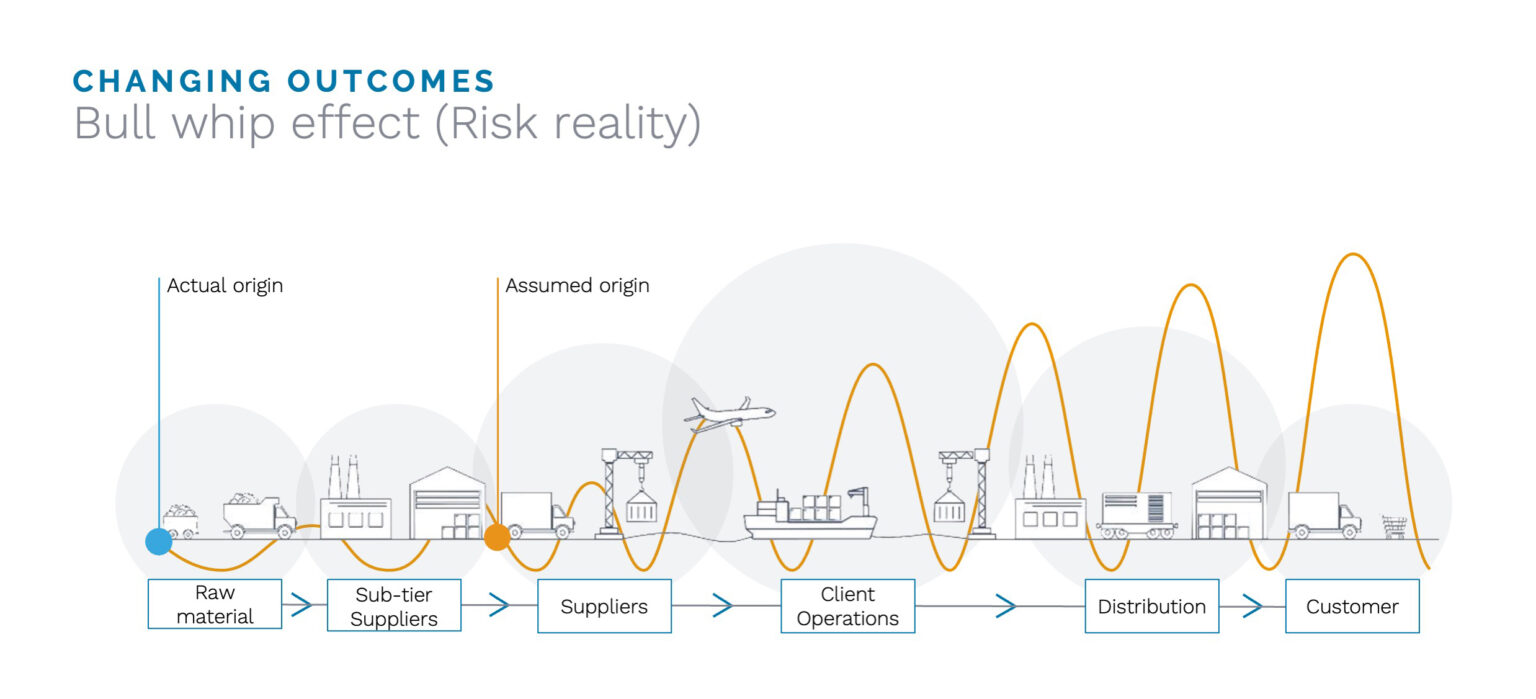 CHANGING OUTCOMES
Bull whip effect (Risk reality)

Actual origin

Assumed origin

Raw material

Sub-tier Suppliers

Suppliers

Client Operations

Distribution

Customer